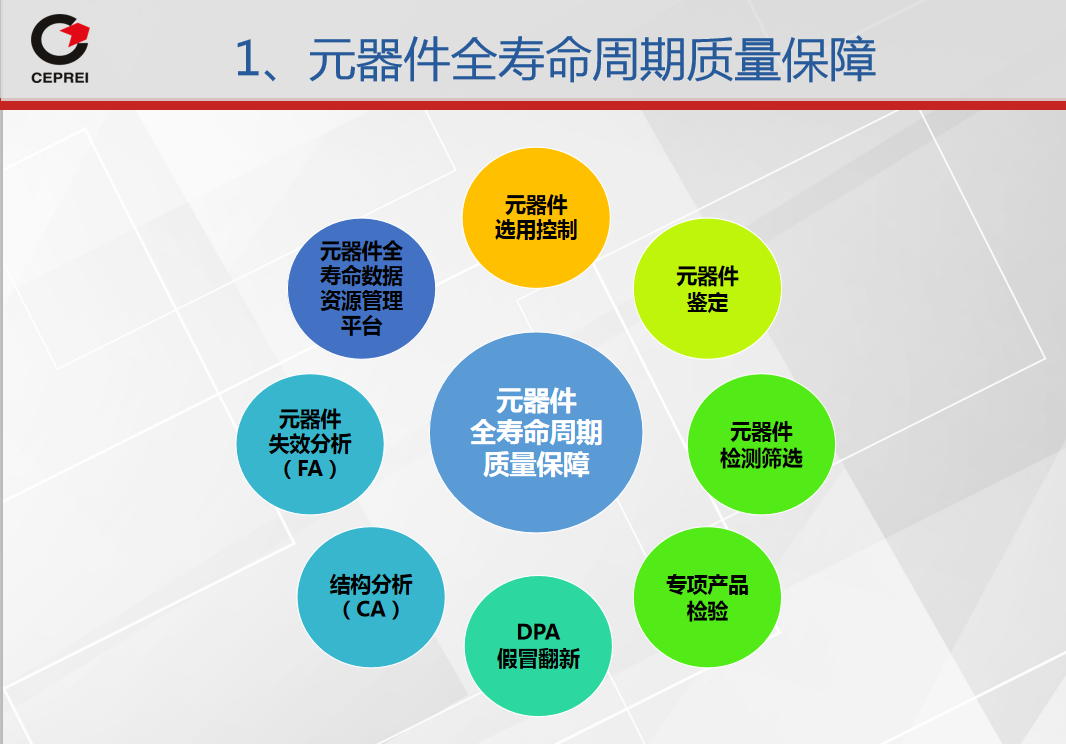 CEPREI

1、元器件全寿命周期质量保障

元器件全寿命周期质量保障

元器件选用控制

元器件鉴定

元器件检测筛选

专项产品检验

DPA 假冒翻新

结构分析（CA）

元器件失效分析（FA）

元器件全寿命数据资源管理平台